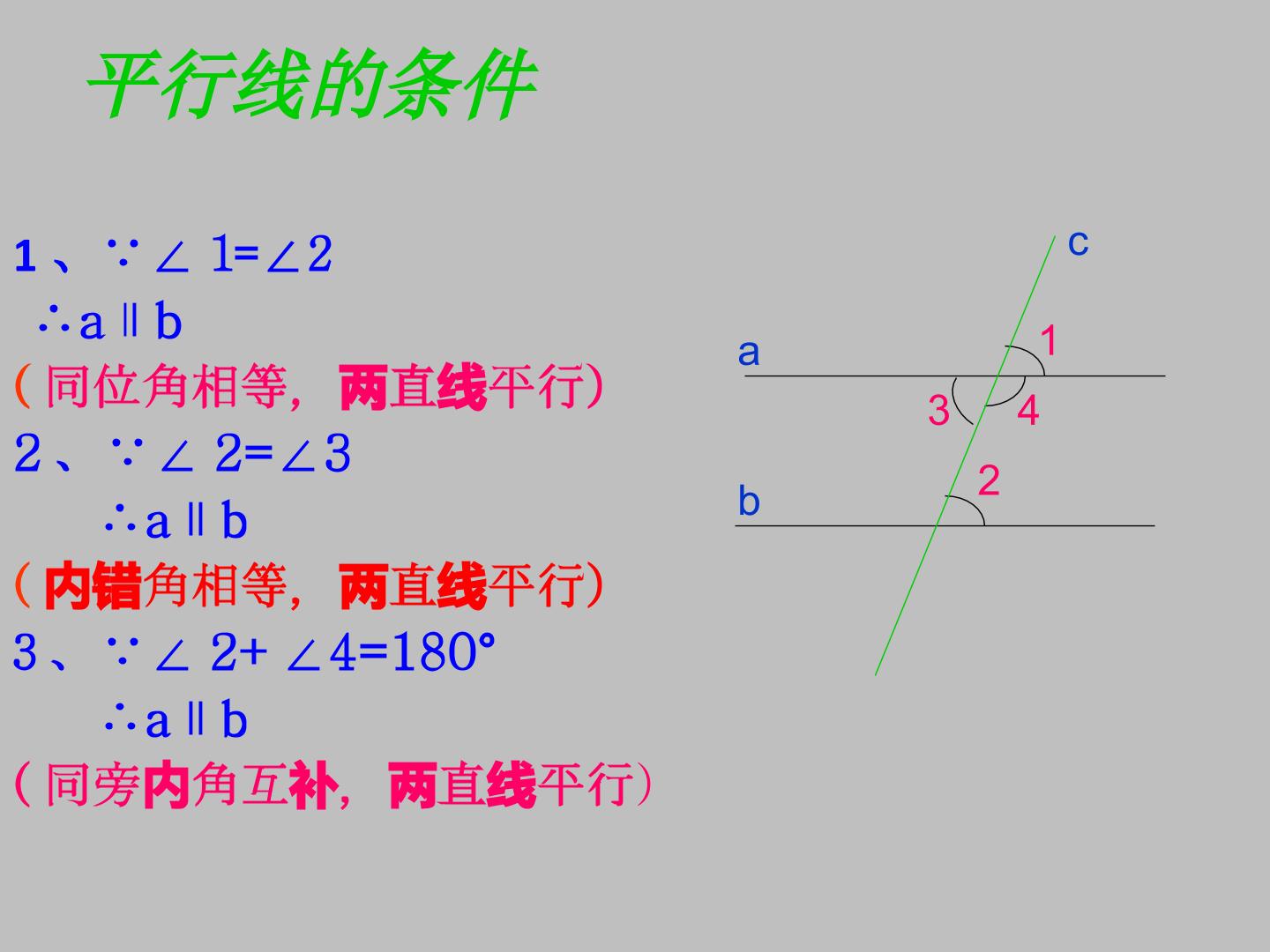 平行线的条件

1、$\because \angle 1=\angle 2$

$\therefore a \parallel b$

(同位角相等，两直线平行)

2、$\because \angle 2=\angle 3$

$\therefore a \parallel b$

(内错角相等，两直线平行)

3、$\because \angle 2+\angle 4=180°$

$\therefore a \parallel b$

(同旁内角互补，两直线平行)

c
a
1
3
4
2
b